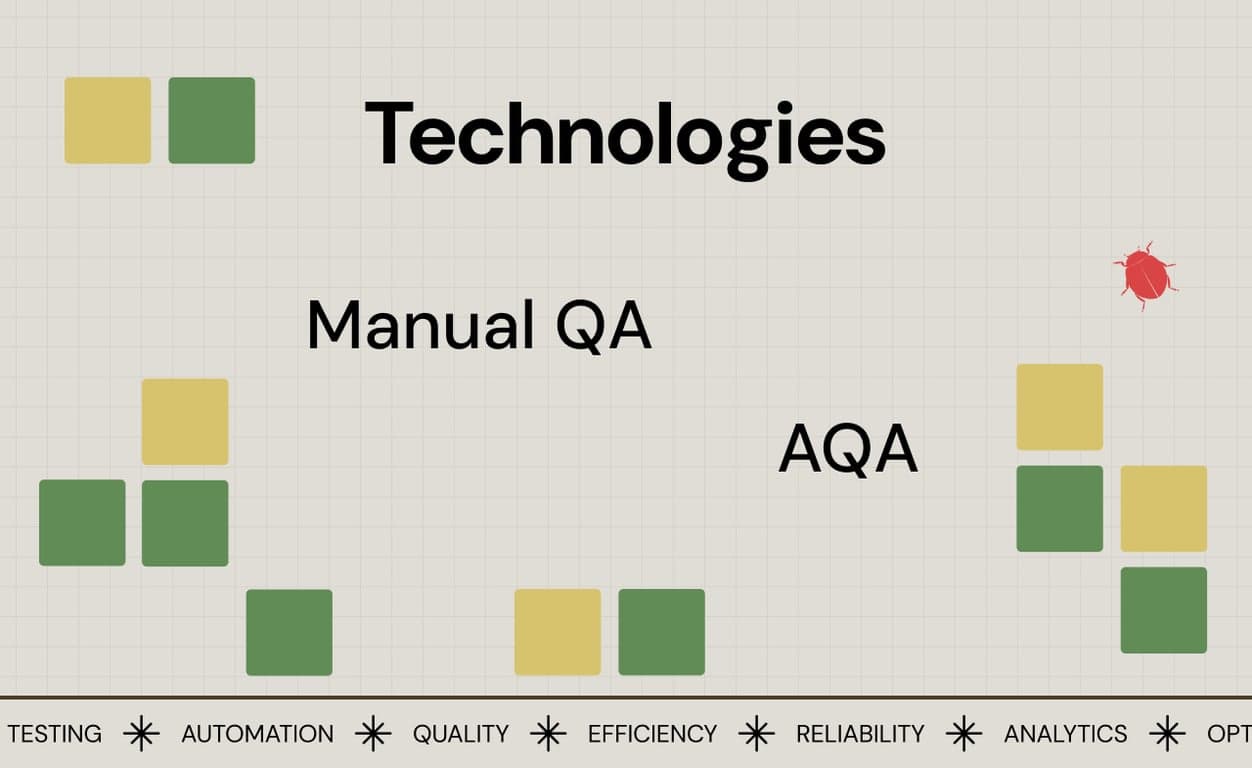 Technologies

Manual QA

AQA

TESTING ✳ AUTOMATION ✳ QUALITY ✳ EFFICIENCY ✳ RELIABILITY ✳ ANALYTICS ✳ OPT